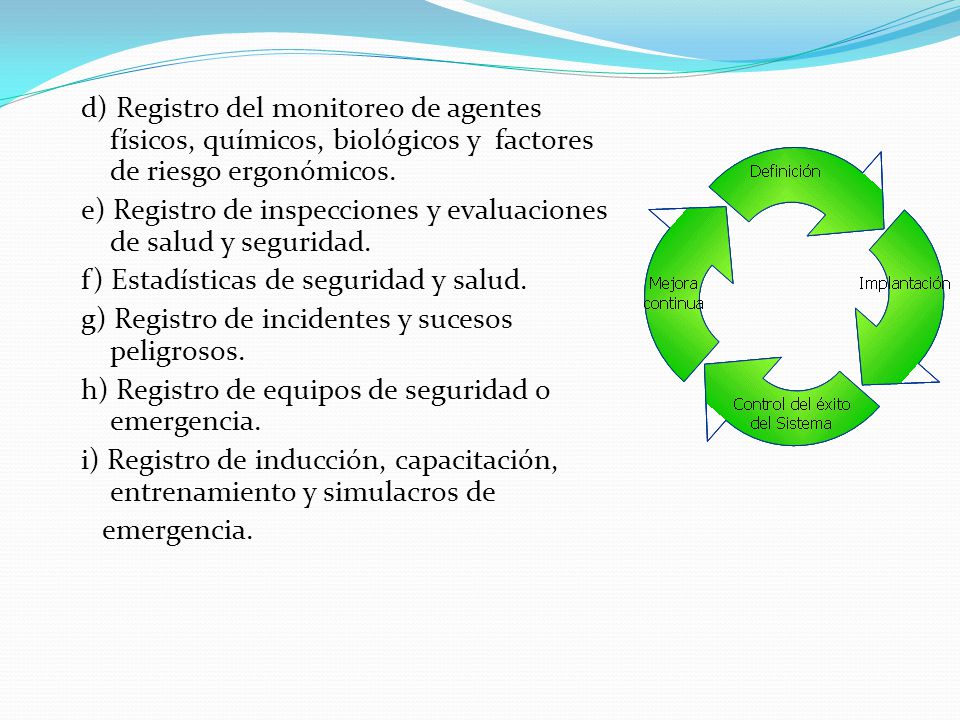 d) Registro del monitoreo de agentes físicos, químicos, biológicos y factores de riesgo ergonómicos.

e) Registro de inspecciones y evaluaciones de salud y seguridad.

f) Estadísticas de seguridad y salud.

g) Registro de incidentes y sucesos peligrosos.

h) Registro de equipos de seguridad o emergencia.

i) Registro de inducción, capacitación, entrenamiento y simulacros de emergencia.

Definición

Implantación

Control del éxito del Sistema

Mejora continua